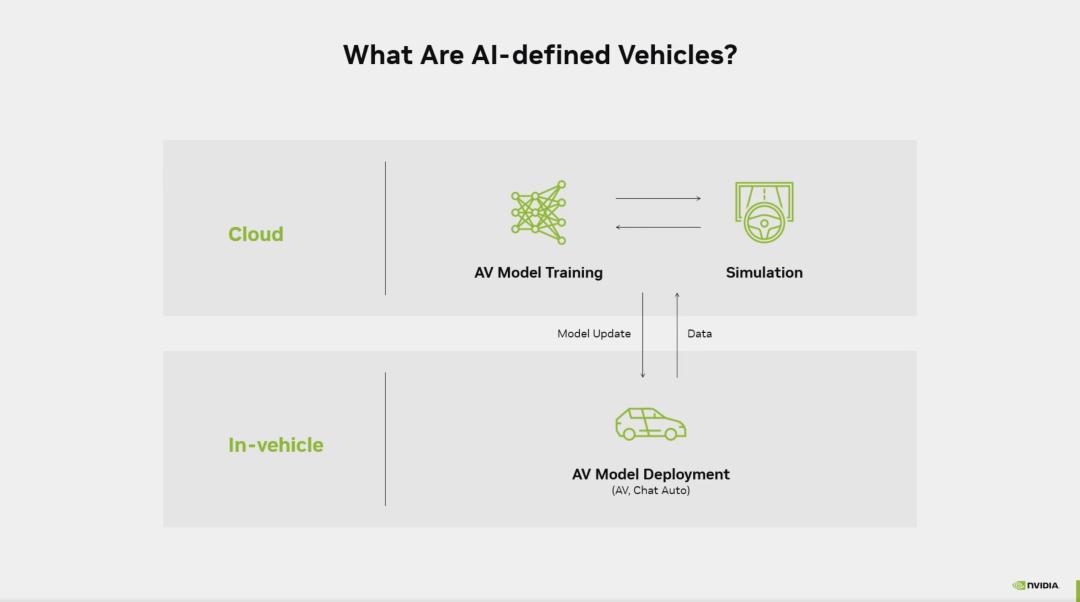 What Are AI-defined Vehicles?

Cloud

AV Model Training

Simulation

Model Update

Data

In-vehicle

AV Model Deployment
(AV, Chat Auto)

NVIDIA